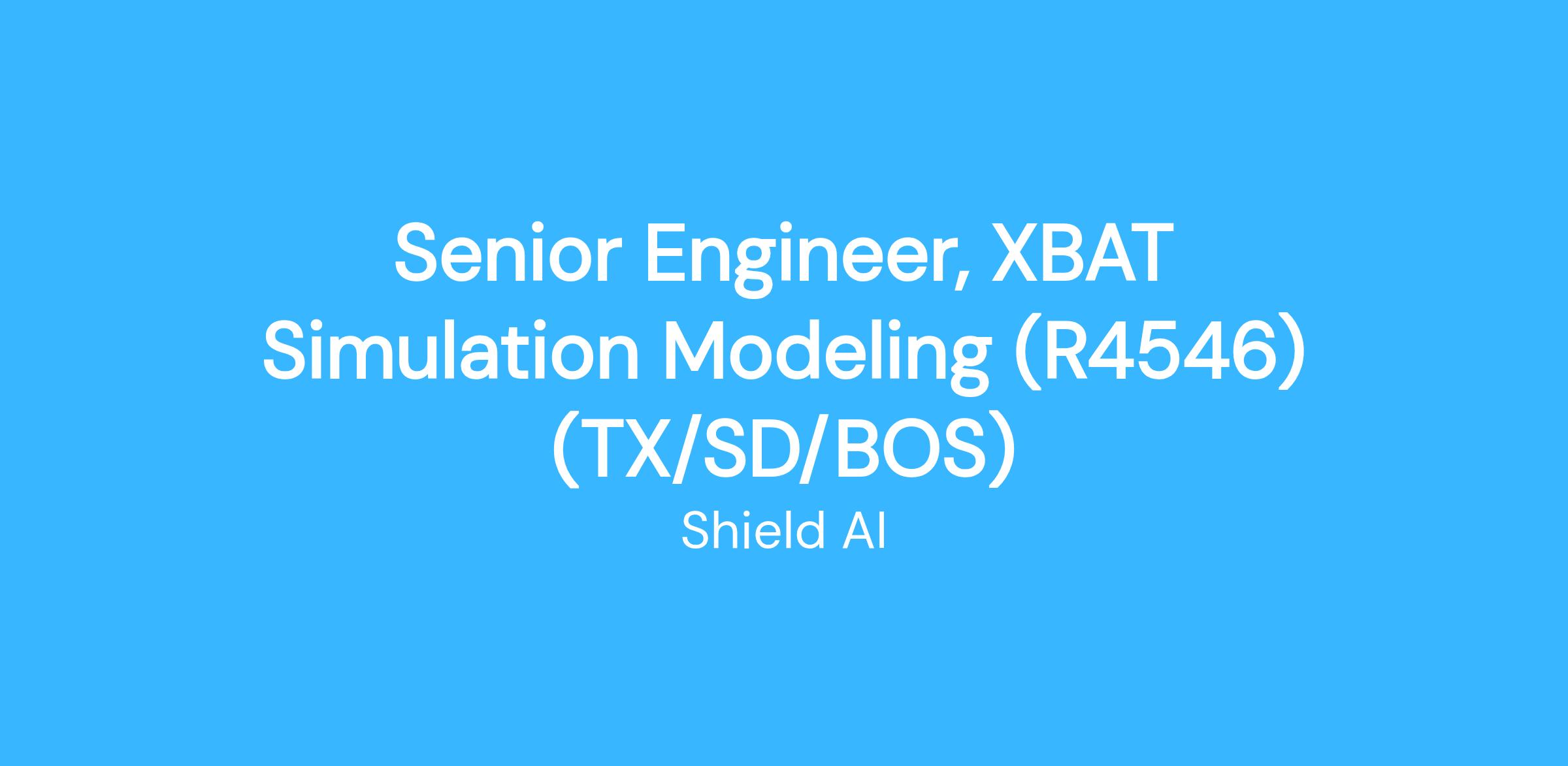 Senior Engineer, XBAT Simulation Modeling (R4546) (TX/SD/BOS)

Shield AI